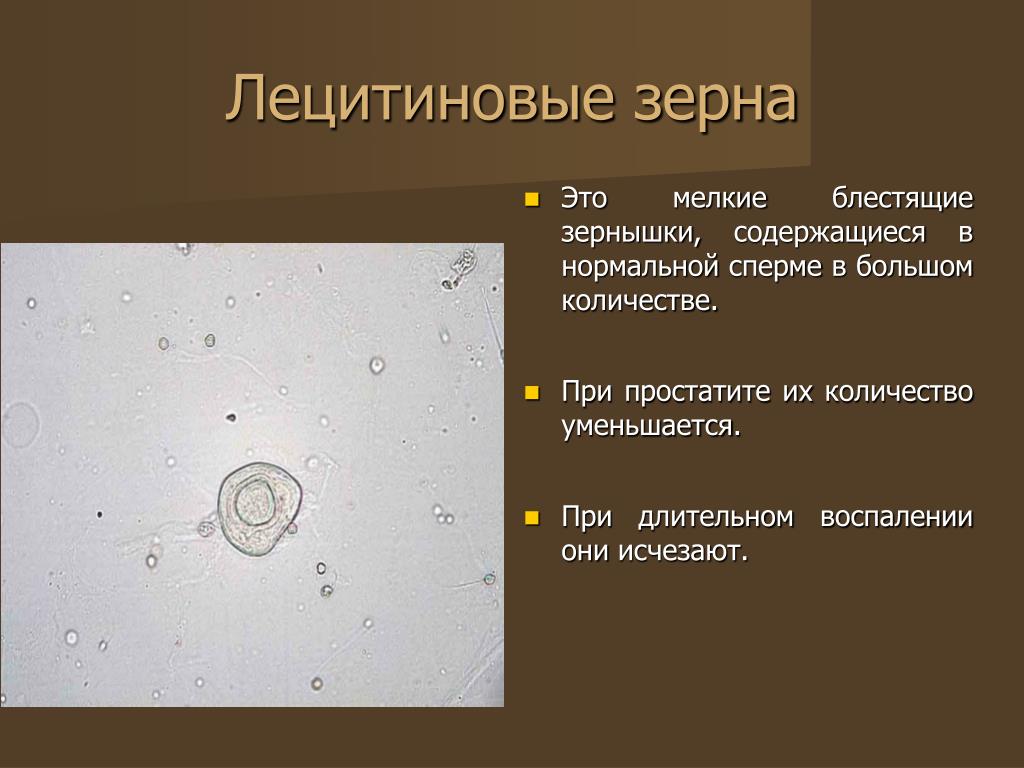 Лецитиновые зерна

Это мелкие блестящие зернышки, содержащиеся в нормальной сперме в большом количестве.

При простатите их количество уменьшается.

При длительном воспалении они исчезают.